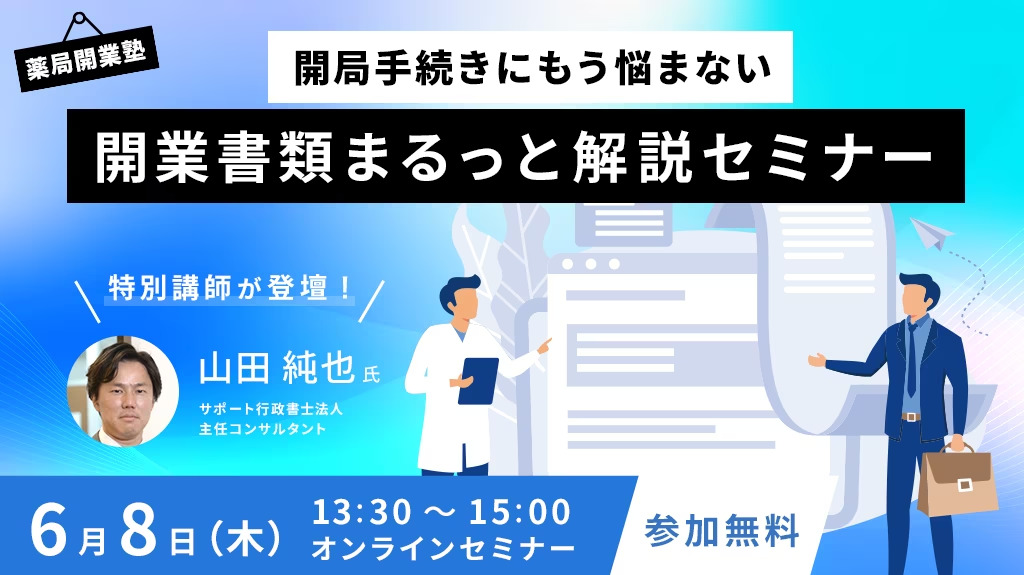 薬局開業塾

開局手続きにもう悩まない

開業書類まるっと解説セミナー

特別講師が登壇！

山田 純也 氏

サポート行政書士法人
主任コンサルタント

6月8日（木）

13:30 〜 15:00
オンラインセミナー

参加無料